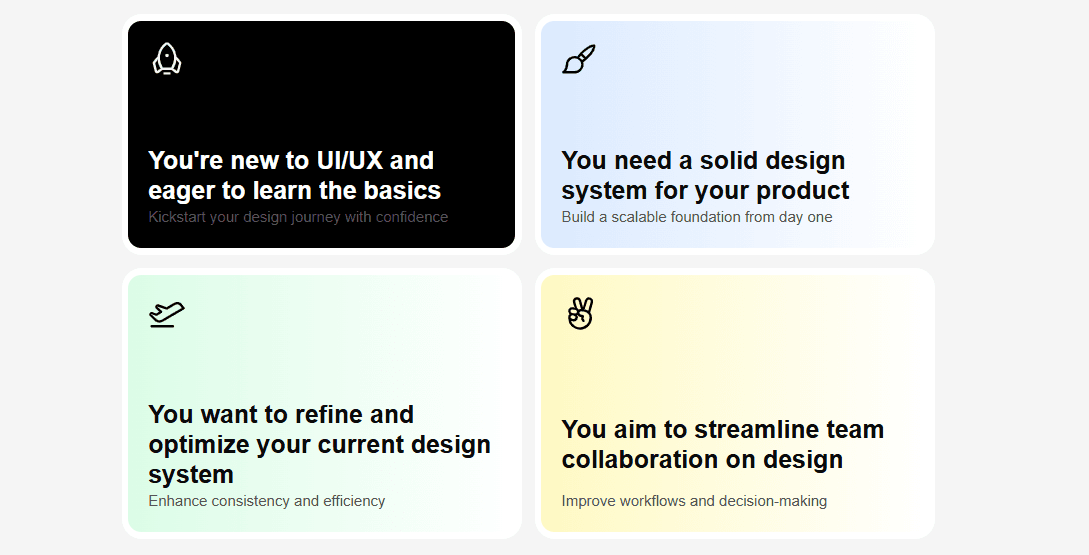 You're new to UI/UX and eager to learn the basics
Kickstart your design journey with confidence

You need a solid design system for your product
Build a scalable foundation from day one

You want to refine and optimize your current design system
Enhance consistency and efficiency

You aim to streamline team collaboration on design
Improve workflows and decision-making